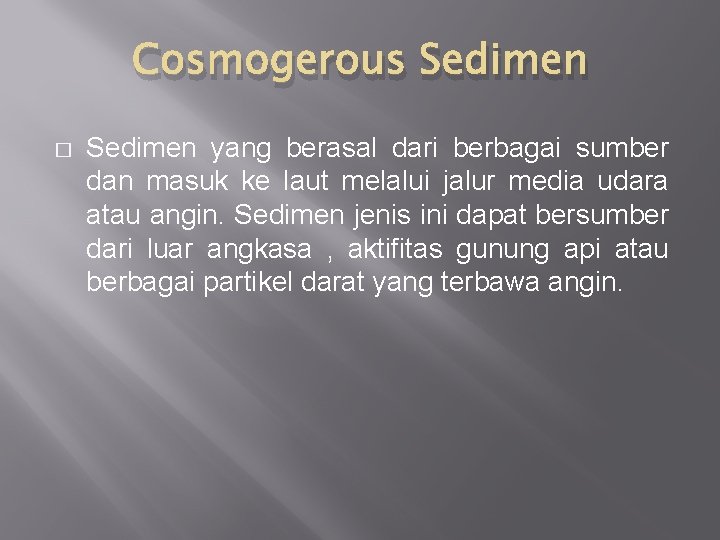 Cosmogerous Sedimen

□ Sedimen yang berasal dari berbagai sumber dan masuk ke laut melalui jalur media udara atau angin. Sedimen jenis ini dapat bersumber dari luar angkasa , aktifitas gunung api atau berbagai partikel darat yang terbawa angin.